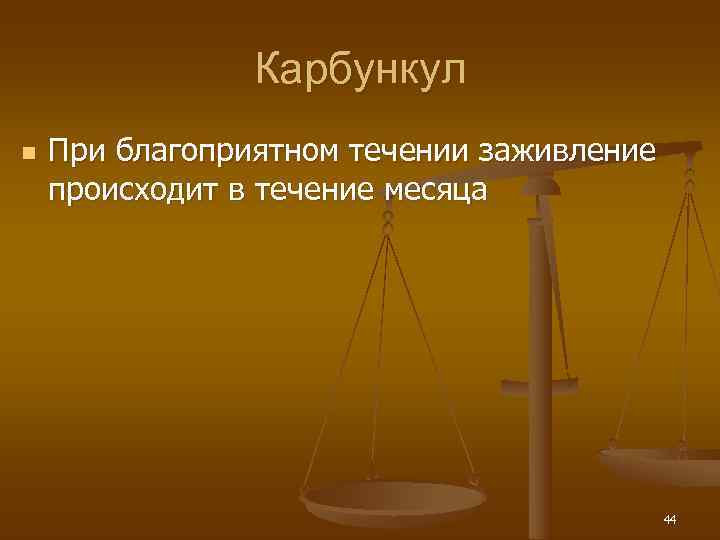 Карбункул

При благоприятном течении заживление происходит в течение месяца

44